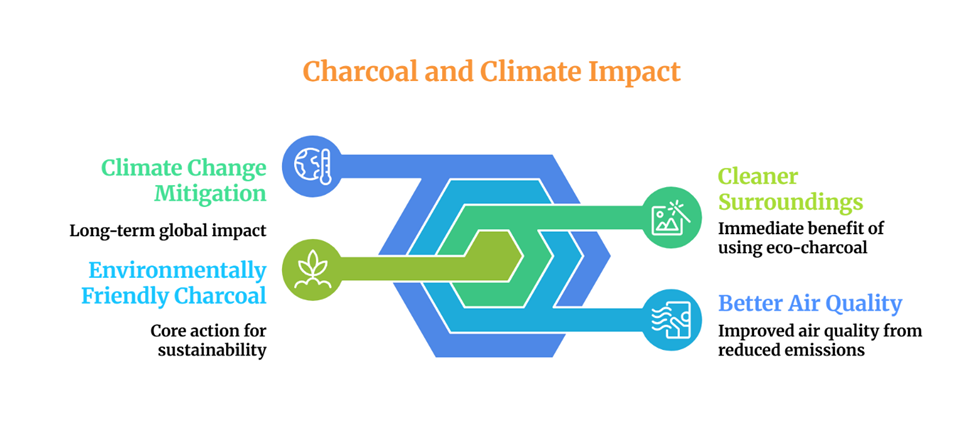 Charcoal and Climate Impact

Climate Change Mitigation

Long-term global impact

Environmentally Friendly Charcoal

Core action for sustainability

Cleaner Surroundings

Immediate benefit of using eco-charcoal

Better Air Quality

Improved air quality from reduced emissions